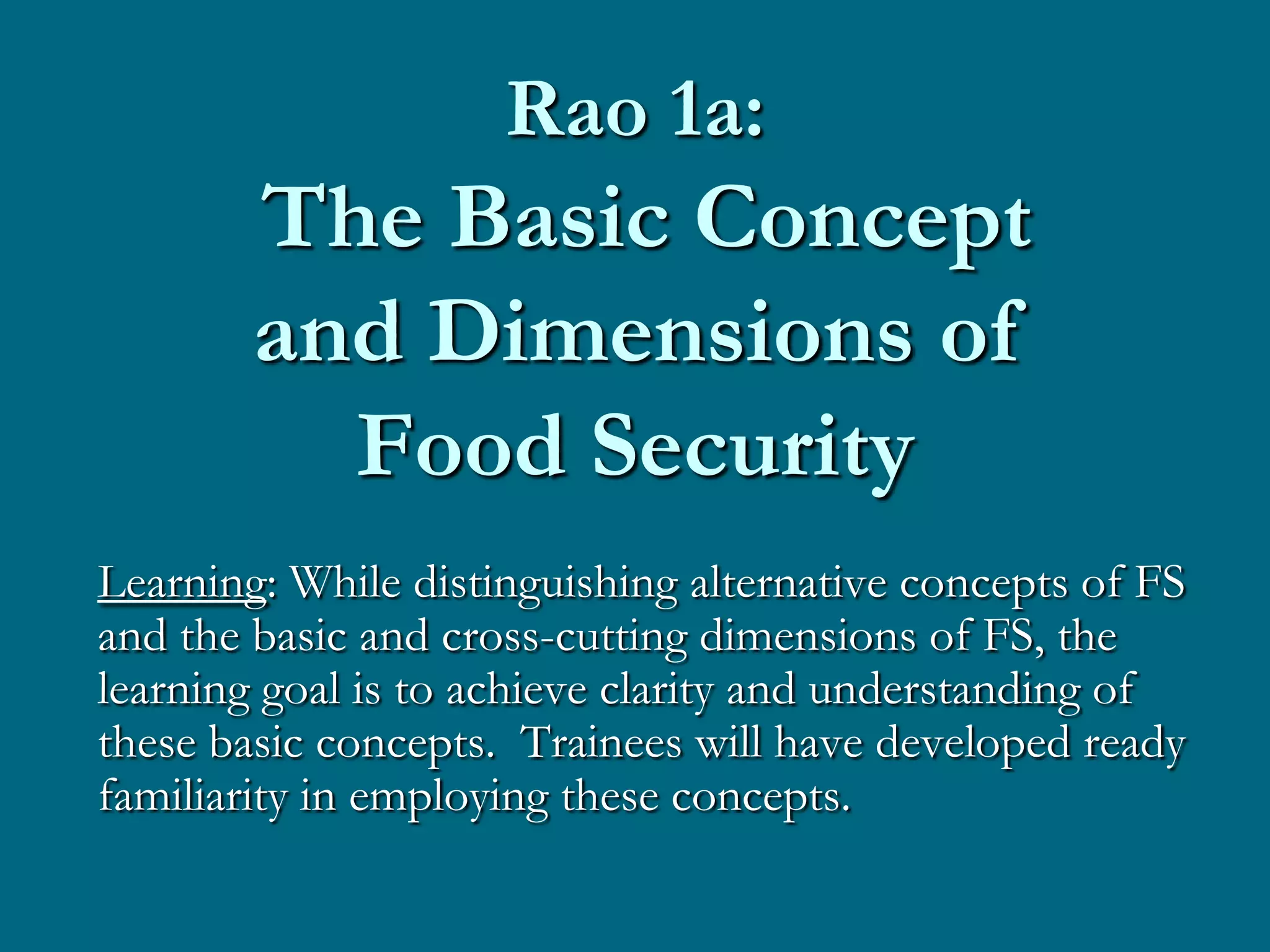 Rao 1a:
The Basic Concept and Dimensions of Food Security

Learning: While distinguishing alternative concepts of FS and the basic and cross-cutting dimensions of FS, the learning goal is to achieve clarity and understanding of these basic concepts.  Trainees will have developed ready familiarity in employing these concepts.